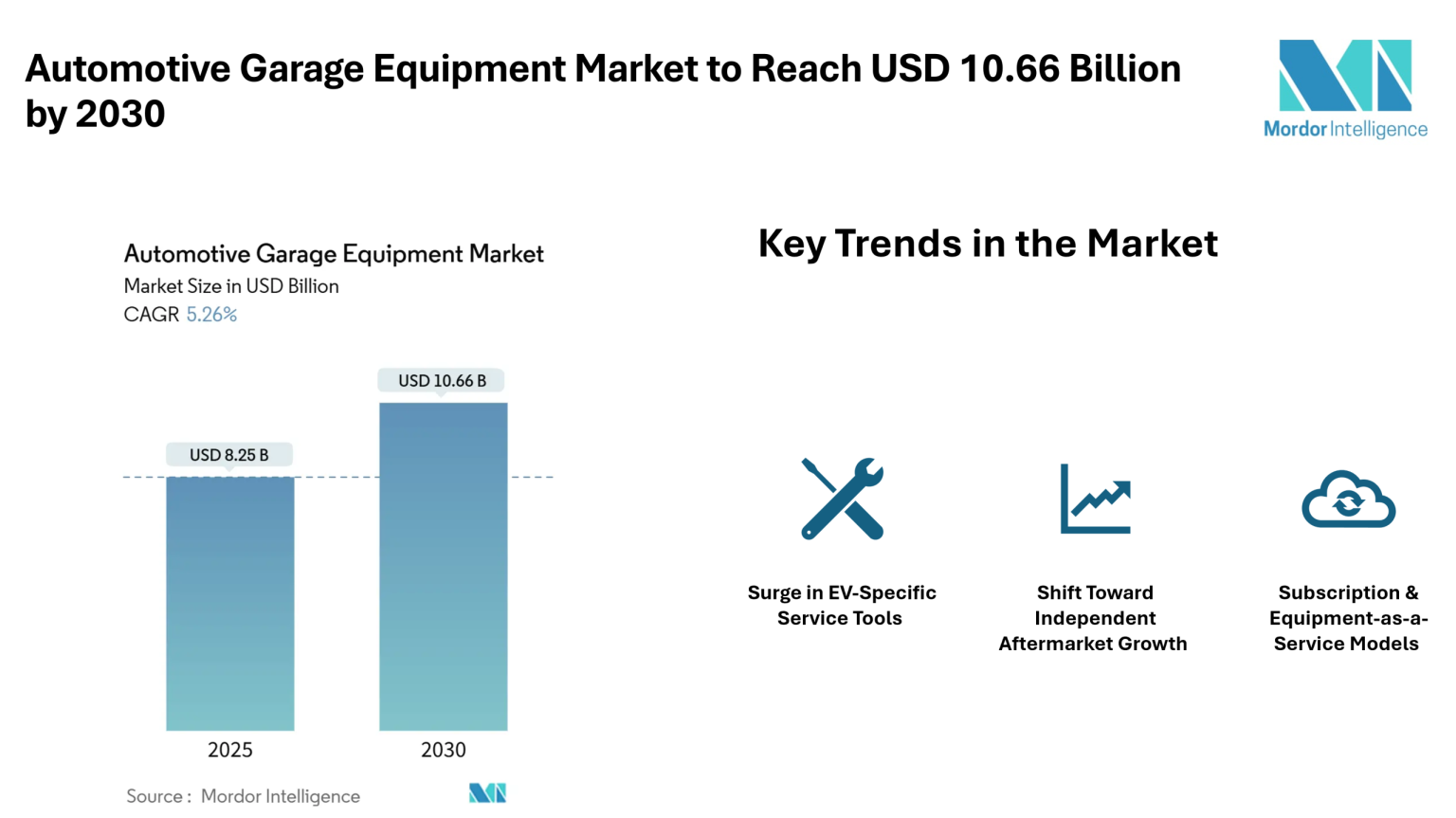 Automotive Garage Equipment Market to Reach USD 10.66 Billion by 2030

Mordor Intelligence

Automotive Garage Equipment Market
Market Size in USD Billion
CAGR 5.26%

USD 8.25 B
USD 10.66 B

2025
2030

Source : Mordor Intelligence

Key Trends in the Market

Surge in EV-Specific Service Tools

Shift Toward Independent Aftermarket Growth

Subscription & Equipment-as-a-Service Models